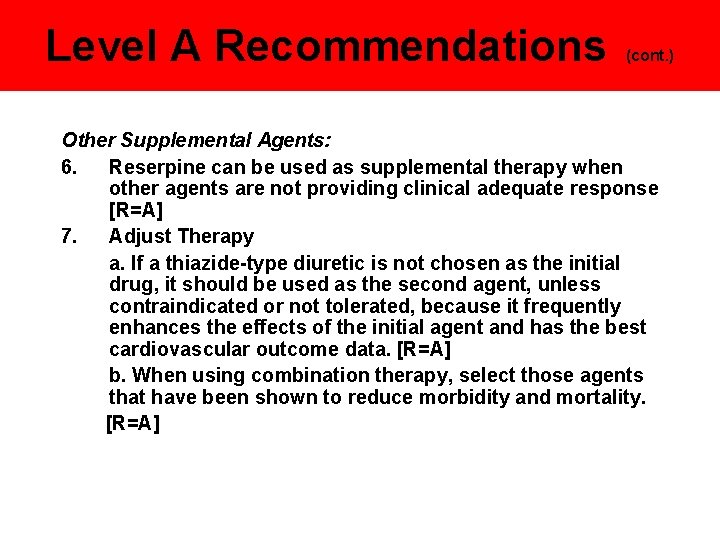 Level A Recommendations (cont.)

Other Supplemental Agents:

6. Reserpine can be used as supplemental therapy when other agents are not providing clinical adequate response [R=A]

7. Adjust Therapy

a. If a thiazide-type diuretic is not chosen as the initial drug, it should be used as the second agent, unless contraindicated or not tolerated, because it frequently enhances the effects of the initial agent and has the best cardiovascular outcome data. [R=A]

b. When using combination therapy, select those agents that have been shown to reduce morbidity and mortality. [R=A]